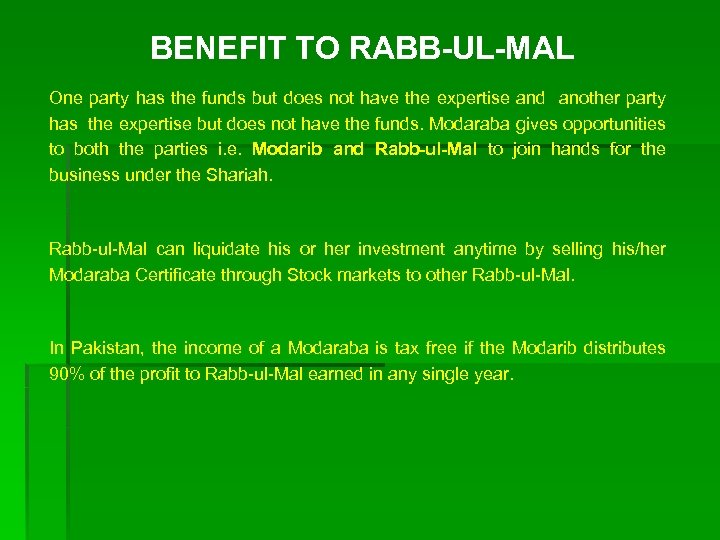 BENEFIT TO RABB-UL-MAL

One party has the funds but does not have the expertise and another party has the expertise but does not have the funds. Modaraba gives opportunities to both the parties i.e. Modarib and Rabb-ul-Mal to join hands for the business under the Shariah.

Rabb-ul-Mal can liquidate his or her investment anytime by selling his/her Modaraba Certificate through Stock markets to other Rabb-ul-Mal.

In Pakistan, the income of a Modaraba is tax free if the Modarib distributes 90% of the profit to Rabb-ul-Mal earned in any single year.